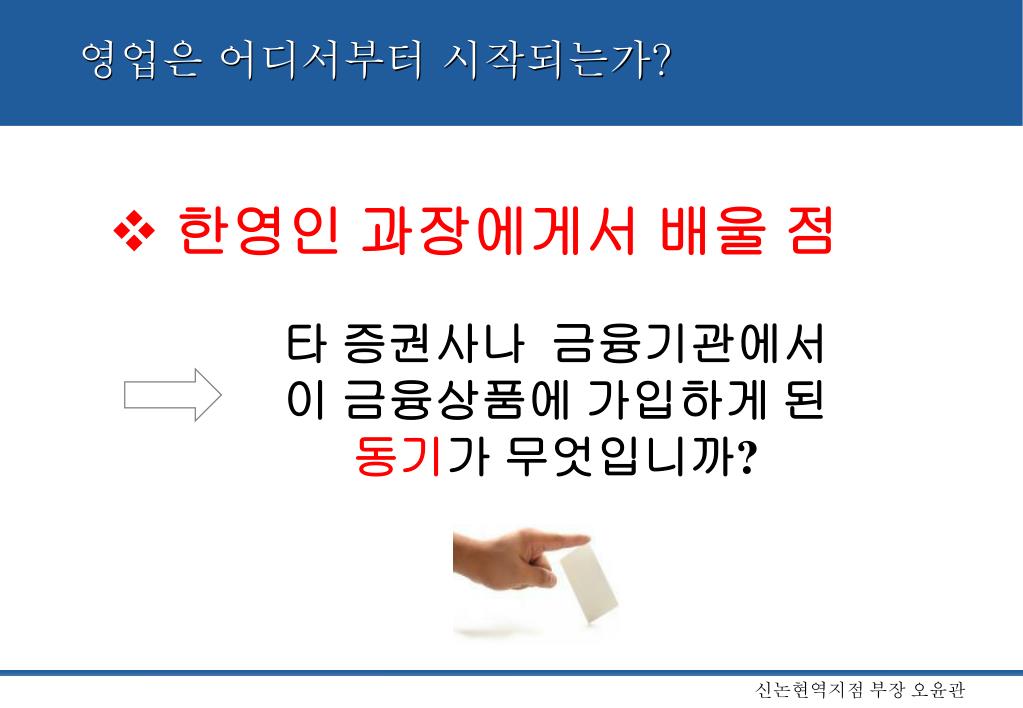 영업은 어디서부터 시작되는가?

❖ 한영인 과장에게서 배울 점

타 증권사나 금융기관에서
이 금융상품에 가입하게 된
동기가 무엇입니까?

신논현역지점 부장 오윤관